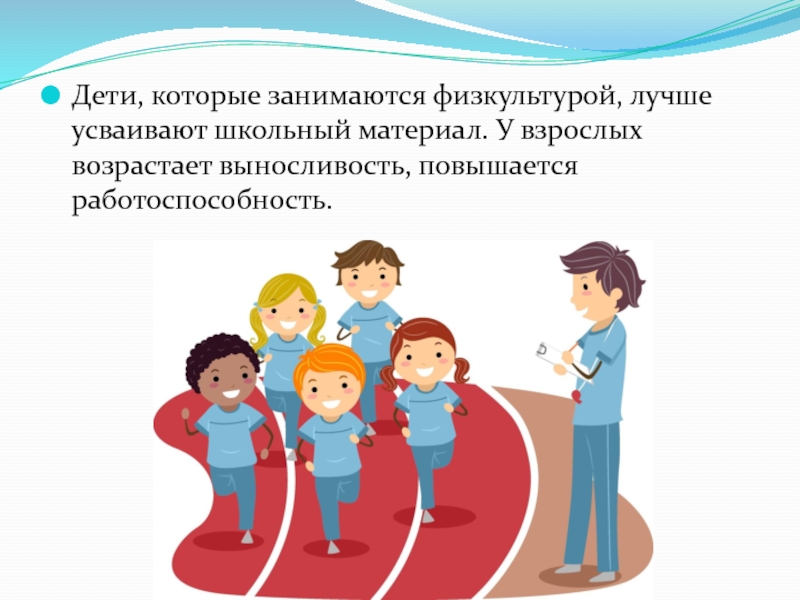 Дети, которые занимаются физкультурой, лучше усваивают школьный материал. У взрослых возрастает выносливость, повышается работоспособность.